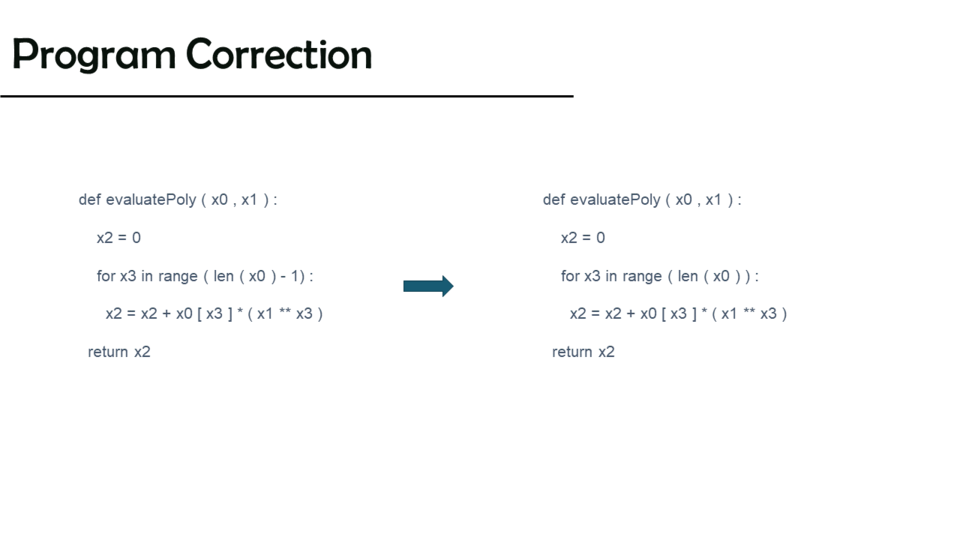 Program Correction

def evaluatePoly ( x0 , x1 ) :
x2 = 0
for x3 in range ( len ( x0 ) - 1) :
x2 = x2 + x0 [ x3 ] * ( x1 ** x3 )
return x2

def evaluatePoly ( x0 , x1 ) :
x2 = 0
for x3 in range ( len ( x0 ) ) :
x2 = x2 + x0 [ x3 ] * ( x1 ** x3 )
return x2